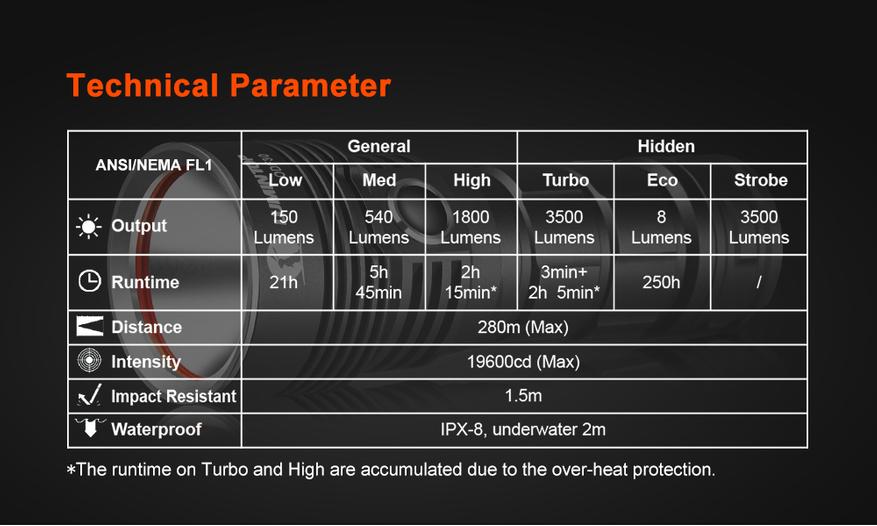 Technical Parameter

| ANSI/NEMA FL1 | General | | | Hidden | | |
|---|---|---|---|---|---|---|
| | Low | Med | High | Turbo | Eco | Strobe |
| Output | 150 Lumens | 540 Lumens | 1800 Lumens | 3500 Lumens | 8 Lumens | 3500 Lumens |
| Runtime | 21h | 5h 45min | 2h 15min* | 3min+ 2h 5min* | 250h | / |
| Distance | 280m (Max) | | | | | |
| Intensity | 19600cd (Max) | | | | | |
| Impact Resistant | 1.5m | | | | | |
| Waterproof | IPX-8, underwater 2m | | | | | |

*The runtime on Turbo and High are accumulated due to the over-heat protection.